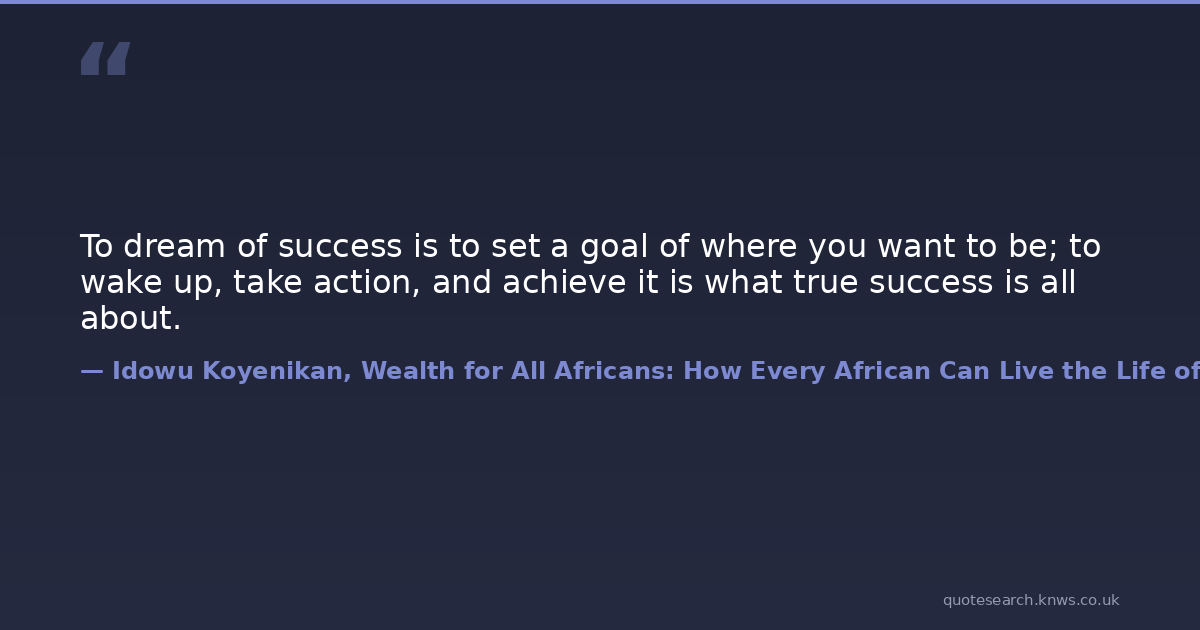 “

To dream of success is to set a goal of where you want to be; to wake up, take action, and achieve it is what true success is all about.

— Idowu Koyenikan, Wealth for All Africans: How Every African Can Live the Life of

quotesearch.knws.co.uk